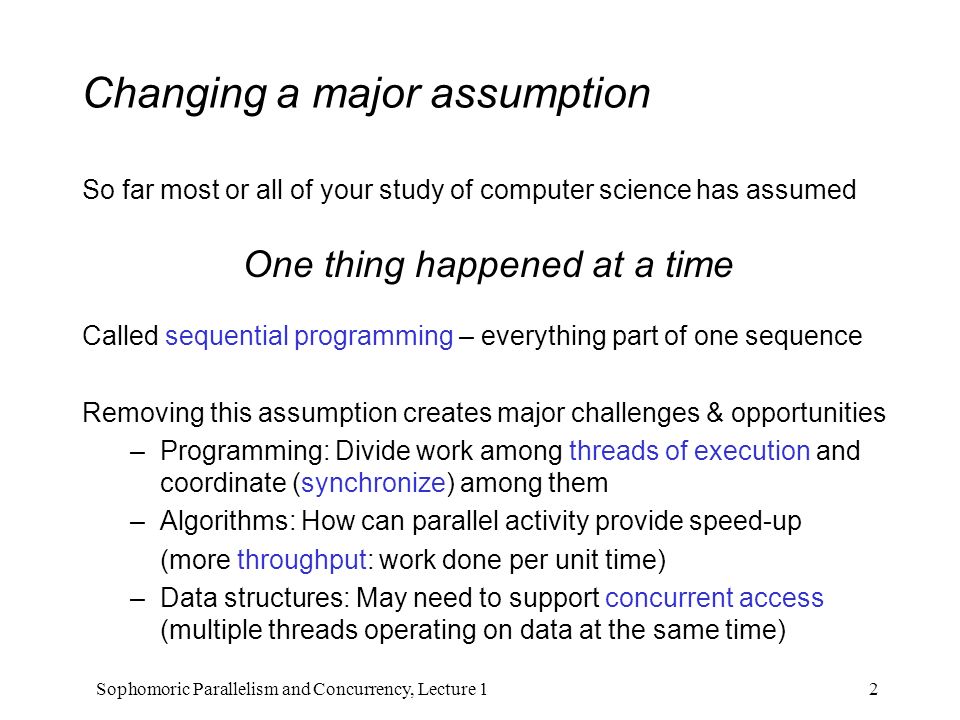 Changing a major assumption

So far most or all of your study of computer science has assumed

One thing happened at a time

Called sequential programming – everything part of one sequence

Removing this assumption creates major challenges & opportunities
– Programming: Divide work among threads of execution and coordinate (synchronize) among them
– Algorithms: How can parallel activity provide speed-up (more throughput: work done per unit time)
– Data structures: May need to support concurrent access (multiple threads operating on data at the same time)

Sophomoric Parallelism and Concurrency, Lecture 1

2